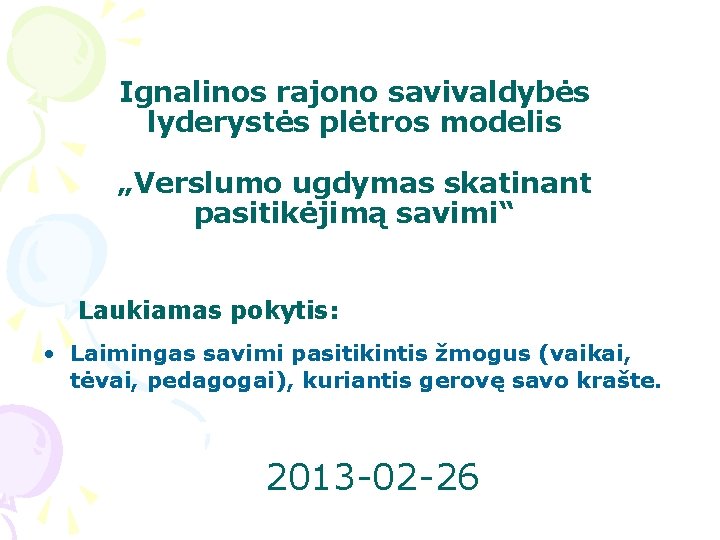 Ignalinos rajono savivaldybės lyderystės plėtros modelis

„Verslumo ugdymas skatinant pasitikėjimą savimi“

Laukiamas pokytis:

• Laimingas savimi pasitikintis žmogus (vaikai, tėvai, pedagogai), kuriantis gerovę savo krašte.

2013-02-26